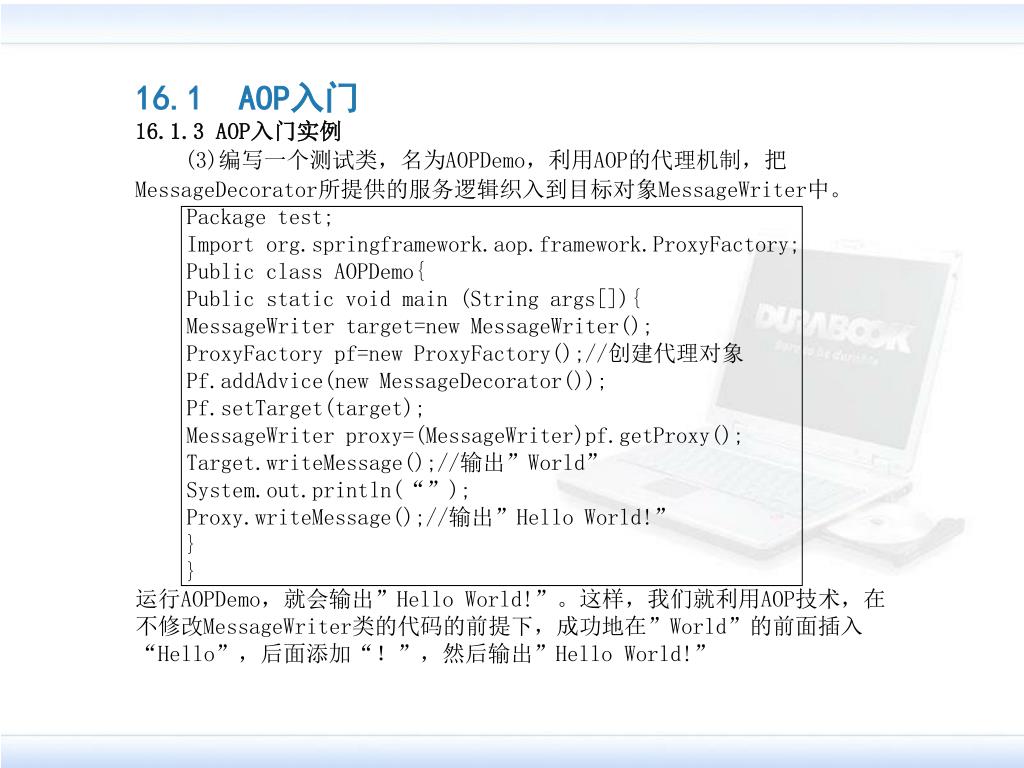 16.1 AOP入门
16.1.3 AOP入门实例

(3)编写一个测试类，名为AOPDemo，利用AOP的代理机制，把MessageDecorator所提供的服务逻辑织入到目标对象MessageWriter中。

Package test;
Import org.springframework.aop.framework.ProxyFactory;
Public class AOPDemo{
Public static void main (String args[]){
MessageWriter target=new MessageWriter();
ProxyFactory pf=new ProxyFactory();//创建代理对象
Pf.addAdvice(new MessageDecorator());
Pf.setTarget(target);
MessageWriter proxy=(MessageWriter)pf.getProxy();
Target.writeMessage();//输出”World”
System.out.println(“”);
Proxy.writeMessage();//输出”Hello World!”
}
}

运行AOPDemo，就会输出”Hello World!”。这样，我们就利用AOP技术，在不修改MessageWriter类的代码的前提下，成功地在”World”的前面插入“Hello”，后面添加“！”，然后输出”Hello World!”

DURABOOK